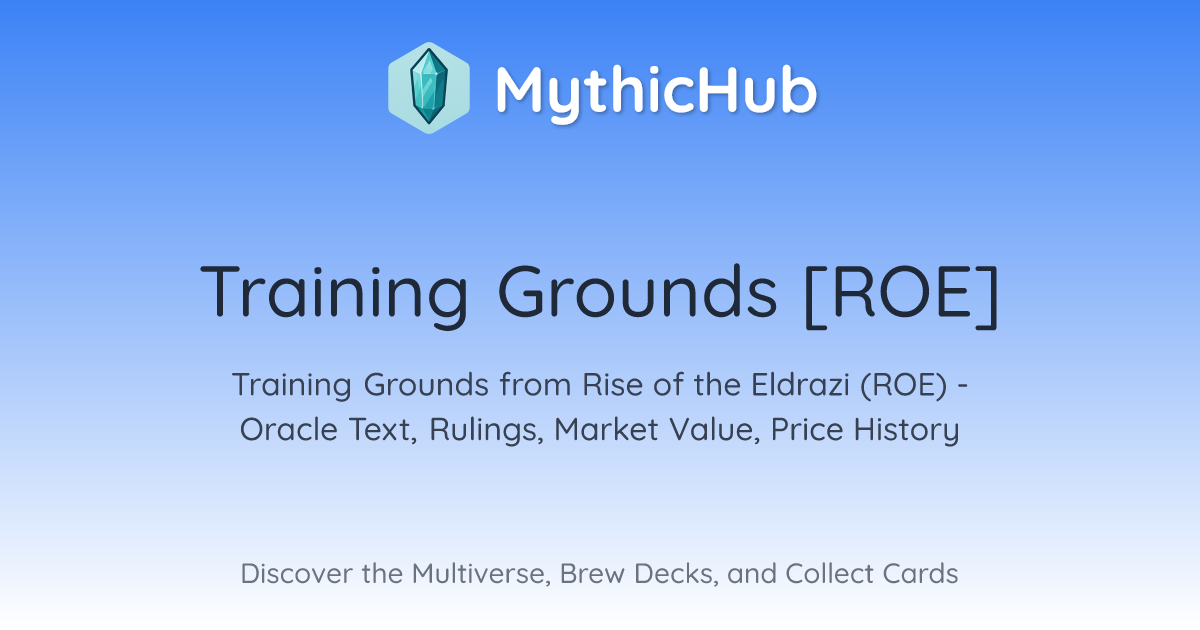 MythicHub

Training Grounds [ROE]

Training Grounds from Rise of the Eldrazi (ROE) - Oracle Text, Rulings, Market Value, Price History

Discover the Multiverse, Brew Decks, and Collect Cards